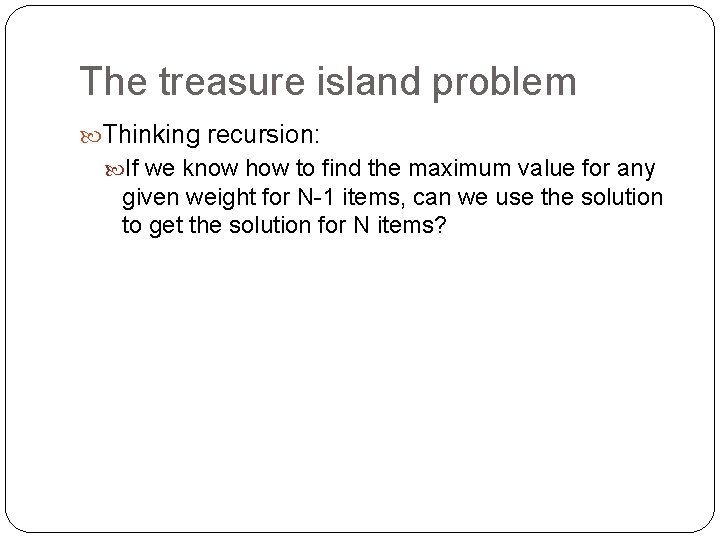 The treasure island problem

Thinking recursion:

If we know how to find the maximum value for any given weight for N-1 items, can we use the solution to get the solution for N items?